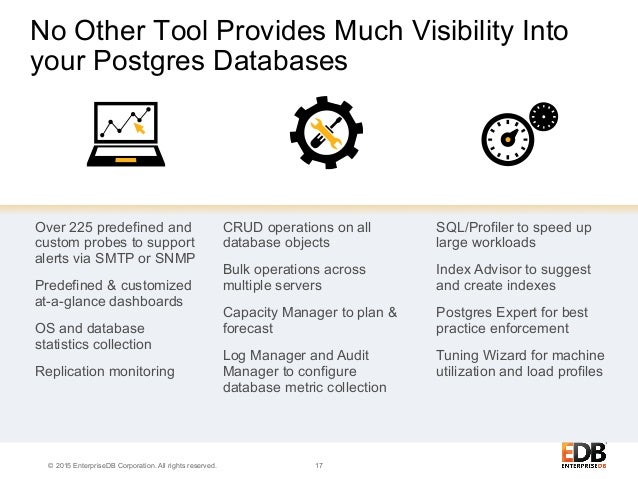 No Other Tool Provides Much Visibility Into your Postgres Databases

Over 225 predefined and custom probes to support alerts via SMTP or SNMP

Predefined & customized at-a-glance dashboards

OS and database statistics collection

Replication monitoring

CRUD operations on all database objects

Bulk operations across multiple servers

Capacity Manager to plan & forecast

Log Manager and Audit Manager to configure database metric collection

SQL/Profiler to speed up large workloads

Index Advisor to suggest and create indexes

Postgres Expert for best practice enforcement

Tuning Wizard for machine utilization and load profiles

© 2015 EnterpriseDB Corporation. All rights reserved.

17

EDB
ENTERPRISEDB